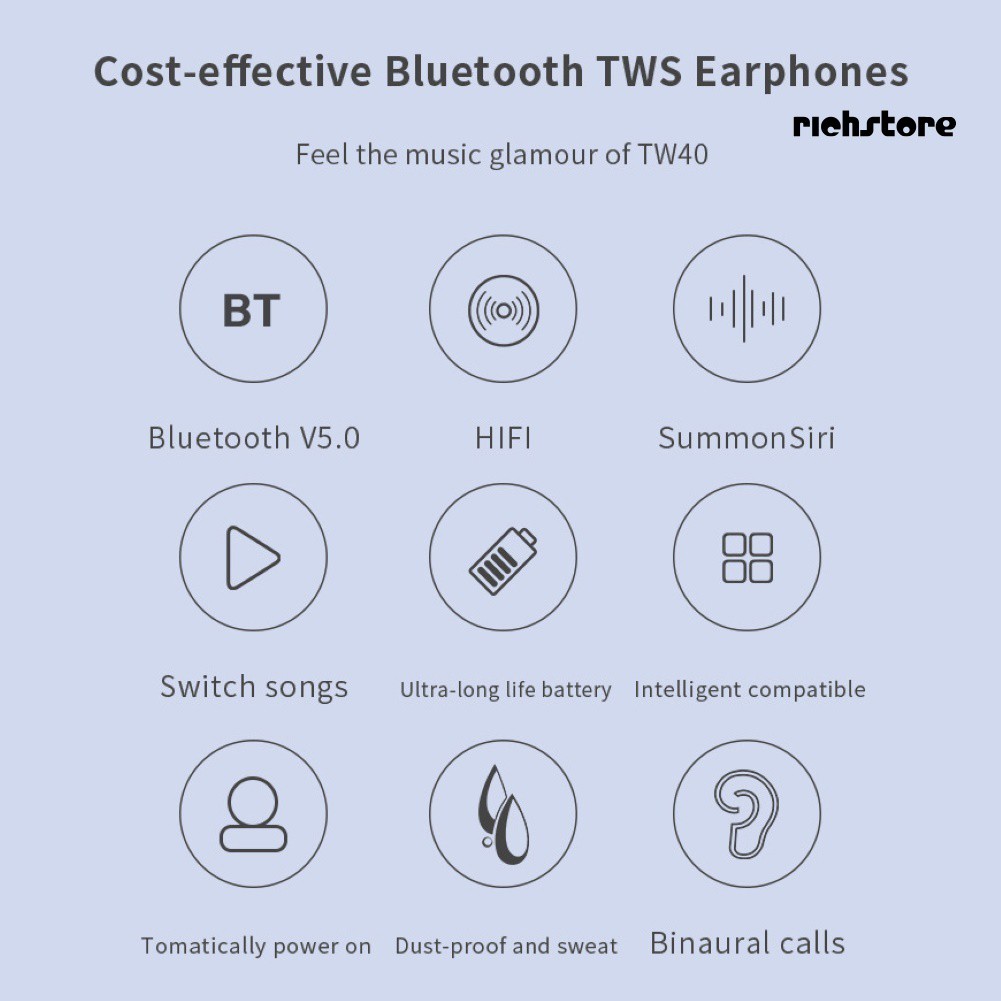 Cost-effective Bluetooth TWS Earphones

richstore

Feel the music glamour of TW40

BT

Bluetooth V5.0

HIFI

SummonSiri

Switch songs

Ultra-long life battery

Intelligent compatible

Tomatically power on

Dust-proof and sweat

Binaural calls